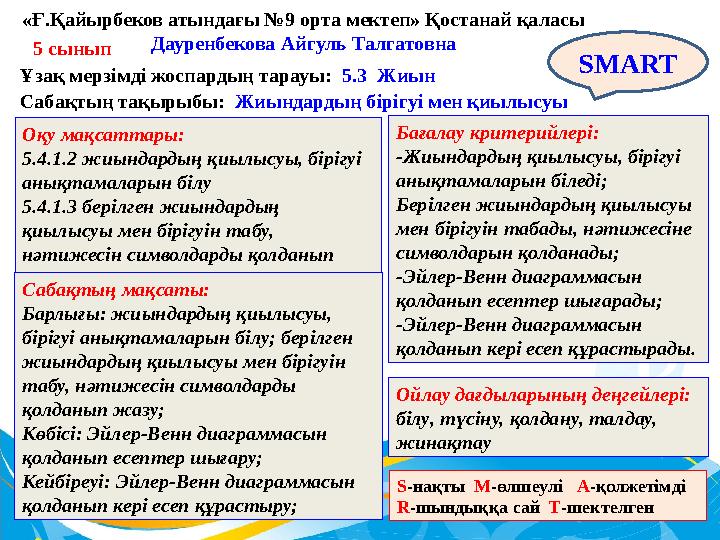 «Ғ.Қайырбеков атындағы №9 орта мектеп» Қостанай қаласы
5 сынып
Дауренбекова Айгуль Талгатовна
SMART
Ұзақ мерзімді жоспардың тарауы: 5.3 Жиын
Сабақтың тақырыбы: Жиындардың бірігуі мен қиылысуы

Оқу мақсаттары:
5.4.1.2 жиындардың қиылысуы, бірігуі анықтамаларын білу
5.4.1.3 берілген жиындардың қиылысуы мен бірігуін табу, нәтижесін символдарды қолданып

Сабақтың мақсаты:
Барлығы: жиындардың қиылысуы, бірігуі анықтамаларын білу; берілген жиындардың қиылысуы мен бірігуін табу, нәтижесін символдарды қолданып жазу;
Көбісі: Эйлер-Венн диаграммасын қолданып есептер шығару;
Кейбіреуі: Эйлер-Венн диаграммасын қолданып кері есеп құрастыру;

Бағалау критерийлері:
-Жиындардың қиылысуы, бірігуі анықтамаларын біледі;
Берілген жиындардың қиылысуы мен бірігуін табады, нәтижесіне символдарын қолданады;
-Эйлер-Венн диаграммасын қолданып есептер шығарады;
-Эйлер-Венн диаграммасын қолданып кері есеп құрастырады.

Ойлау дағдыларының деңгейлері: білу, түсіну, қолдану, талдау, жинақтау

S-нақты M-өлшеулі A-қолжетімді R-шындыққа сай T-шектелген